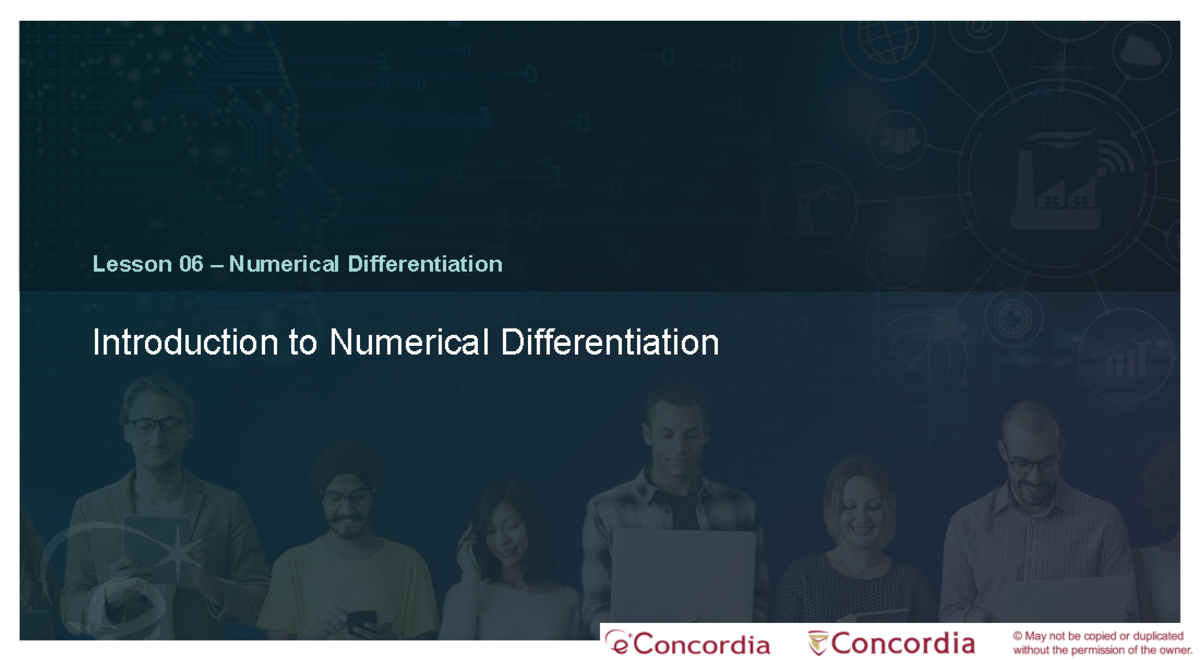 Lesson 06 – Numerical Differentiation

Introduction to Numerical Differentiation

eConcordia

Concordia

© May not be copied or duplicated without the permission of the owner.